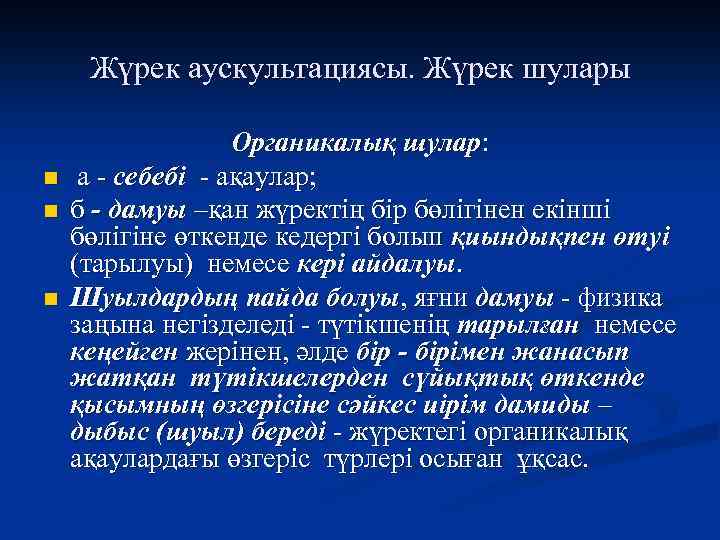 Жүрек аускультациясы. Жүрек шулары

Органикалық шулар:

а - себебі - ақаулар;

б - дамуы –қан жүректің бір бөлігінен екінші бөлігіне өткенде кедергі болып қиындықпен өтуі (тарылуы) немесе кері айдалуы.

Шуылдардың пайда болуы, яғни дамуы - физика заңына негізделеді - түтікшенің тарылған немесе кеңейген жерінен, әлде бір - бірімен жанасып жатқан түтікшелерден сұйықтық өткенде қысымның өзгерісіне сәйкес иірім дамиды – дыбыс (шуыл) береді - жүректегі органикалық ақаулардағы өзгеріс түрлері осыған ұқсас.